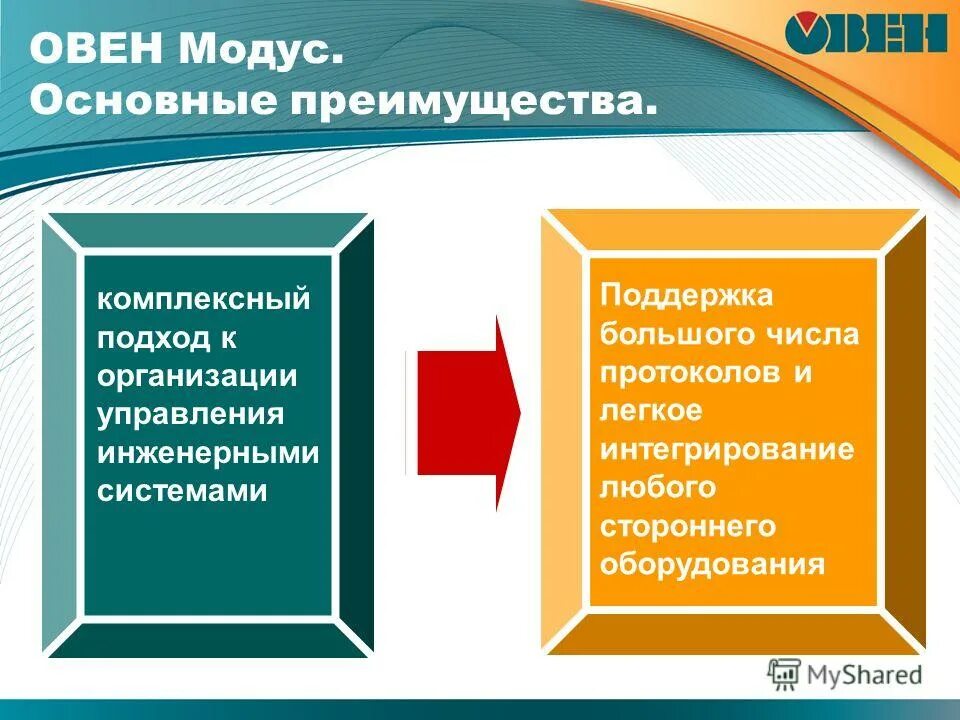 ОВЕН Модус.
Основные преимущества.

ОВЕН

комплексный подход к организации управления инженерными системами

Поддержка большого числа протоколов и легкое интегрирование любого стороннего оборудования

MyShared